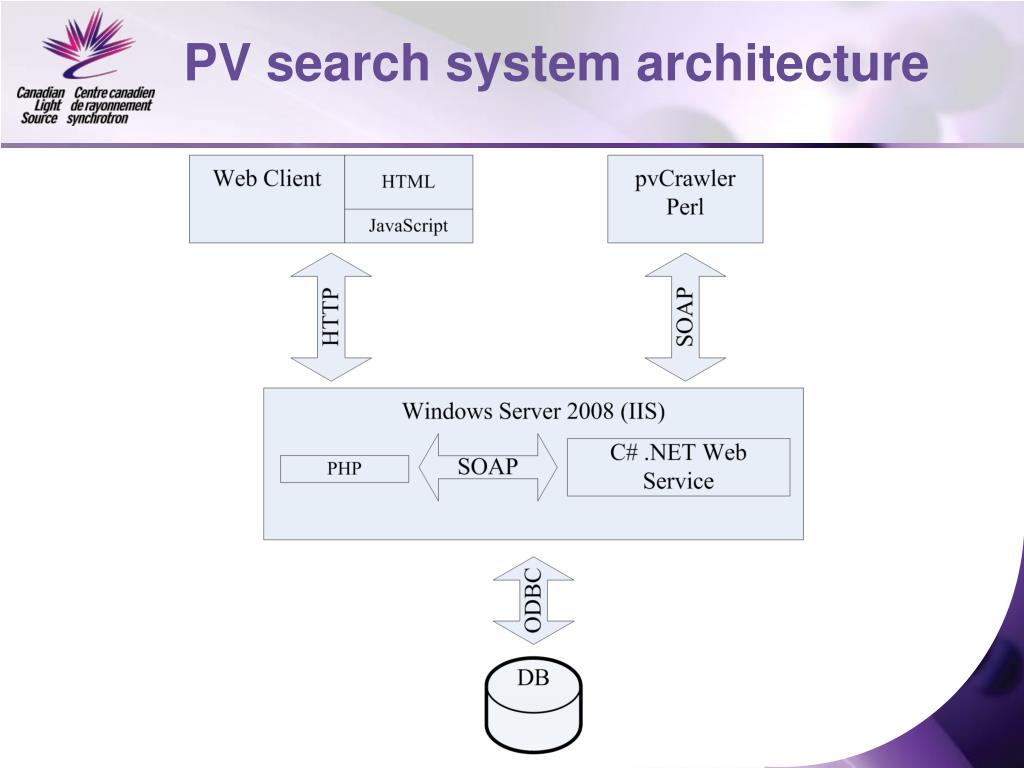 Canadian Light Source
Centre canadien de rayonnement synchrotron

PV search system architecture

Web Client
HTML
JavaScript

pvCrawler
Perl

HTTP

SOAP

Windows Server 2008 (IIS)
PHP
SOAP
C# .NET Web Service

ODBC

DB